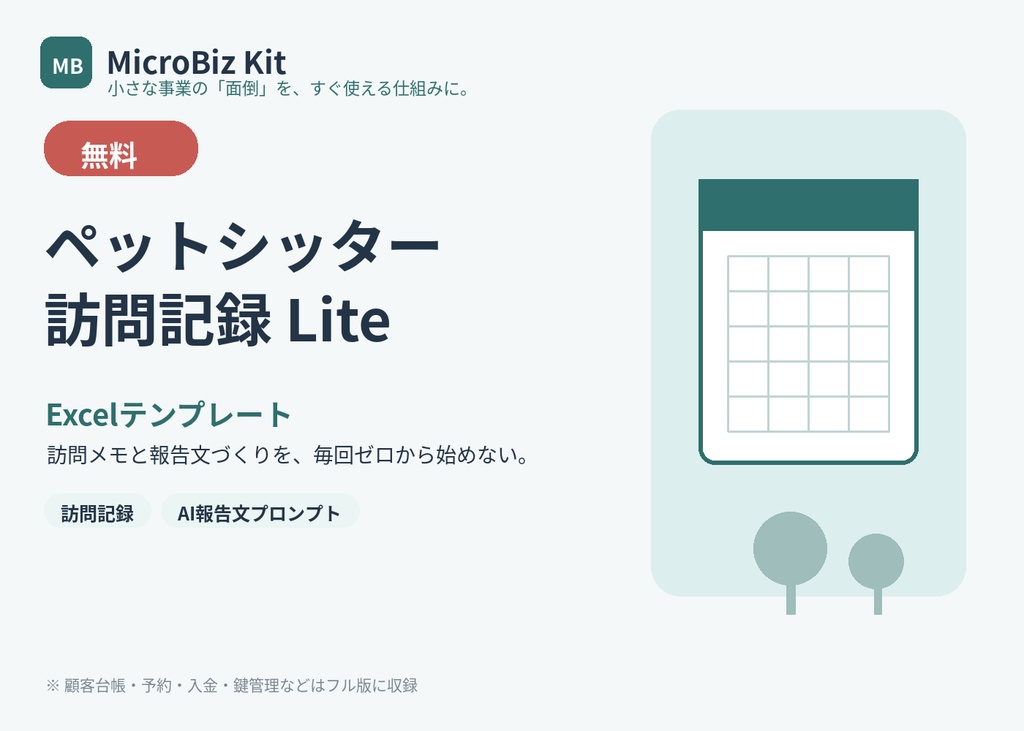 MB

MicroBiz Kit
小さな事業の「面倒」を、すぐ使える仕組みに。

無料

ペットシッター
訪問記録 Lite

Excelテンプレート
訪問メモと報告文づくりを、毎回ゼロから始めない。

訪問記録

AI報告文プロンプト

※ 顧客台帳・予約・入金・鍵管理などはフル版に収録